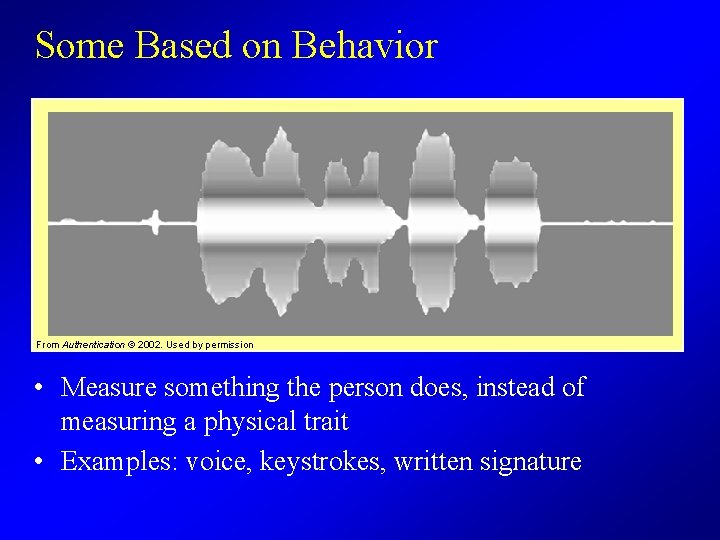 Some Based on Behavior

From Authentication © 2002. Used by permission

• Measure something the person does, instead of measuring a physical trait
• Examples: voice, keystrokes, written signature